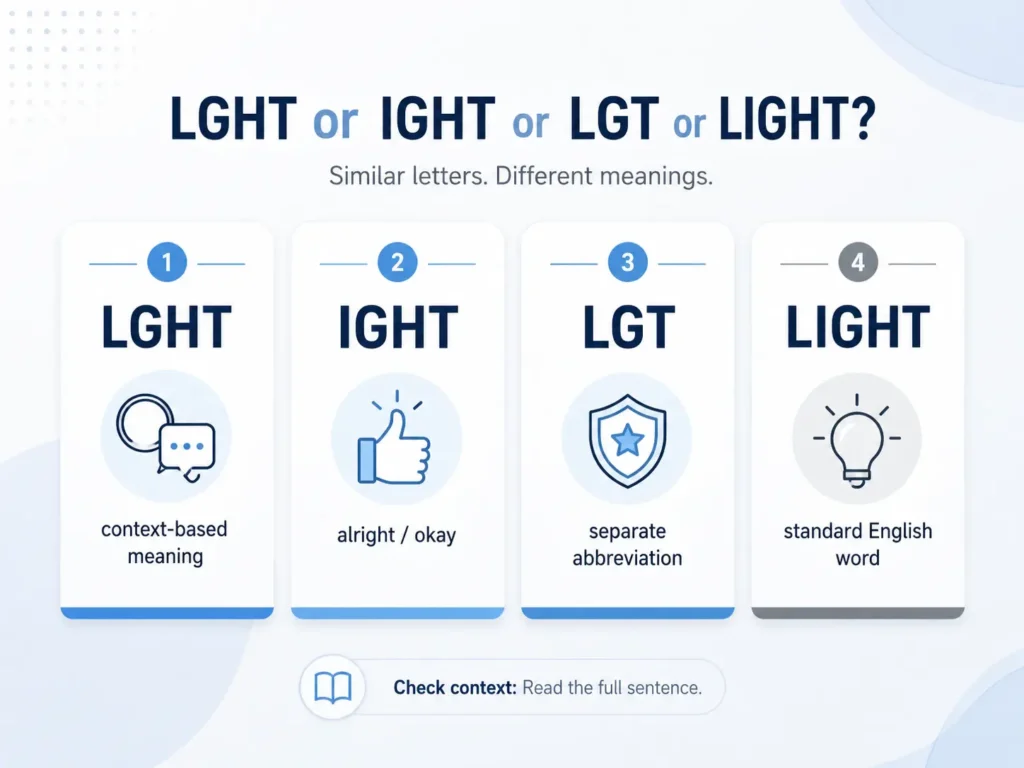 LGHT or IGHT or LGT or LIGHT?

Similar letters. Different meanings.

1
LGHT
context-based meaning

2
IGHT
alright / okay

3
LGT
separate abbreviation

4
LIGHT
standard English word

Check context: Read the full sentence.